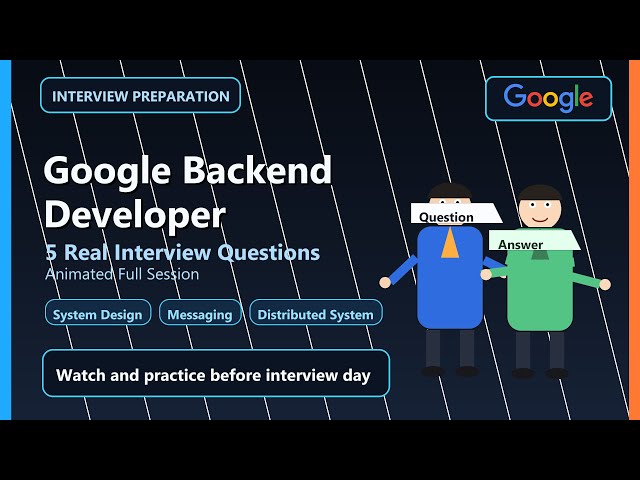 INTERVIEW PREPARATION

Google

Google Backend Developer

5 Real Interview Questions

Animated Full Session

System Design

Messaging

Distributed System

Watch and practice before interview day

Question

Answer